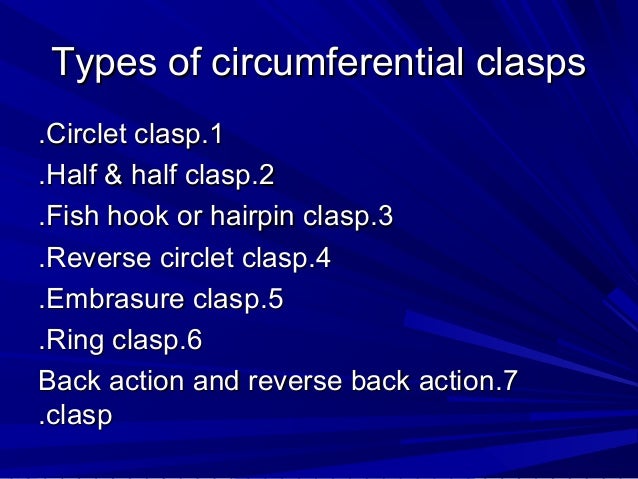 Types of circumferential clasps

.Circlet clasp.1

.Half & half clasp.2

.Fish hook or hairpin clasp.3

.Reverse circlet clasp.4

.Embrasure clasp.5

.Ring clasp.6

Back action and reverse back action.7 .clasp